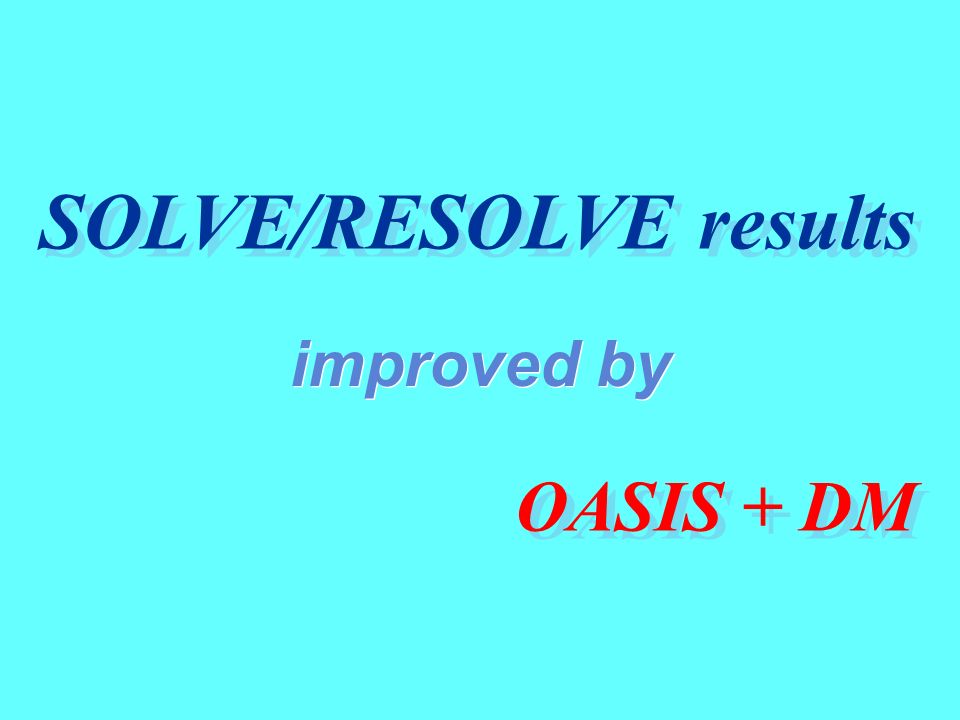 SOLVE/RESOLVE results

improved by

OASIS + DM